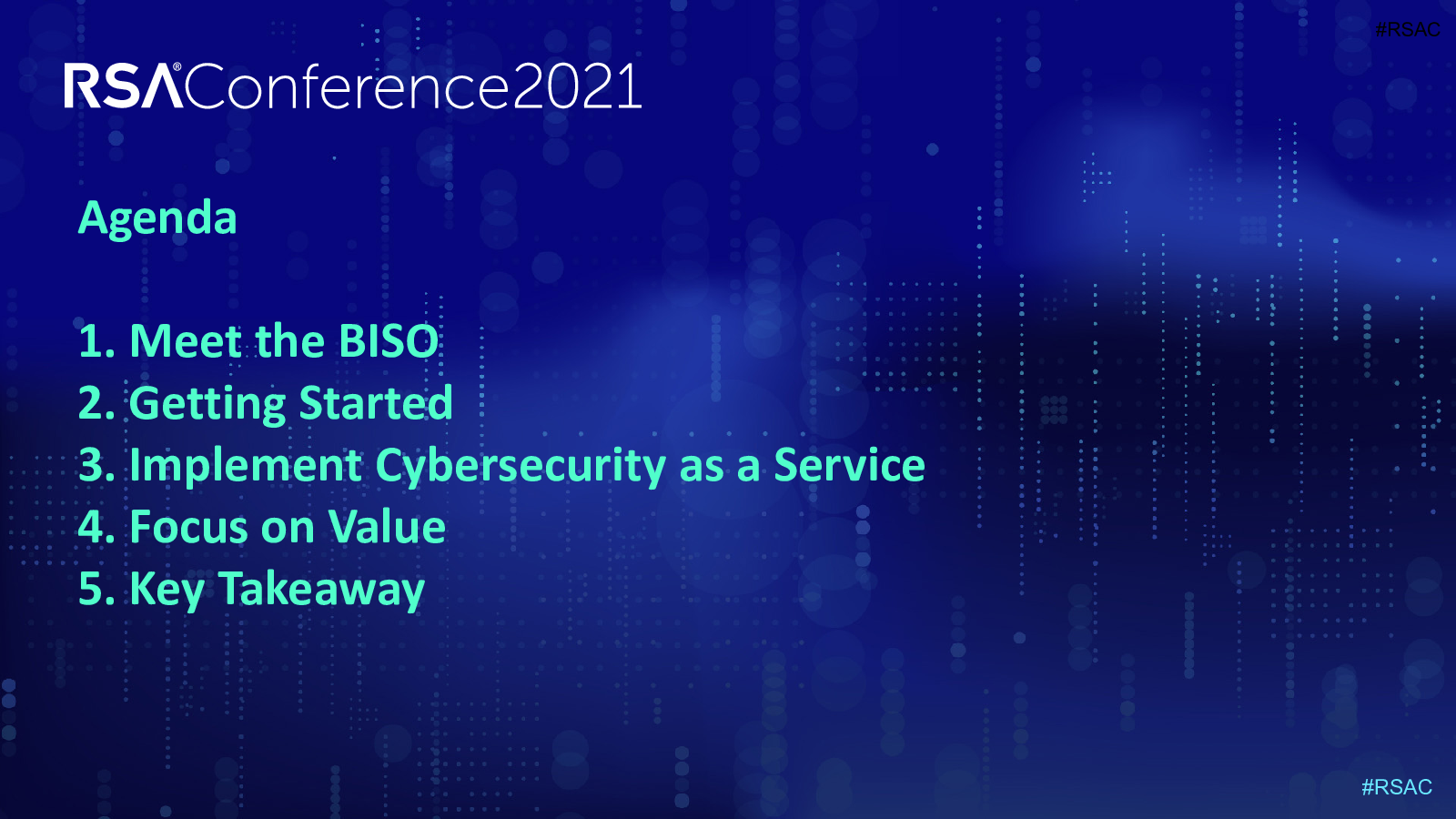 #RSAC

RSA®Conference2021

Agenda

1. Meet the BISO
2. Getting Started
3. Implement Cybersecurity as a Service
4. Focus on Value
5. Key Takeaway

#RSAC